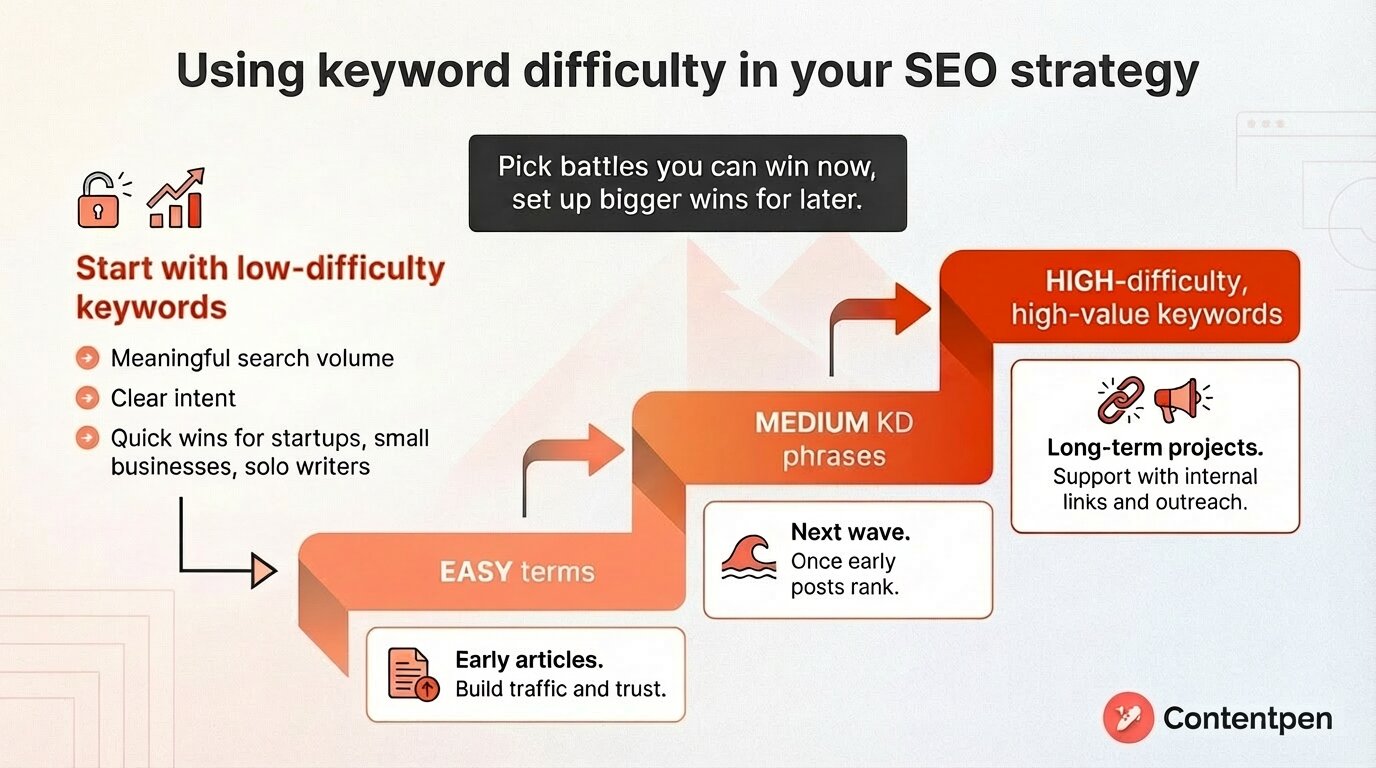 Using keyword difficulty in your SEO strategy

Pick battles you can win now, set up bigger wins for later.

Start with low-difficulty keywords

Meaningful search volume

Clear intent

Quick wins for startups, small businesses, solo writers

EASY terms

Early articles. Build traffic and trust.

MEDIUM KD phrases

Next wave. Once early posts rank.

HIGH-difficulty, high-value keywords

Long-term projects. Support with internal links and outreach.

Contentpen